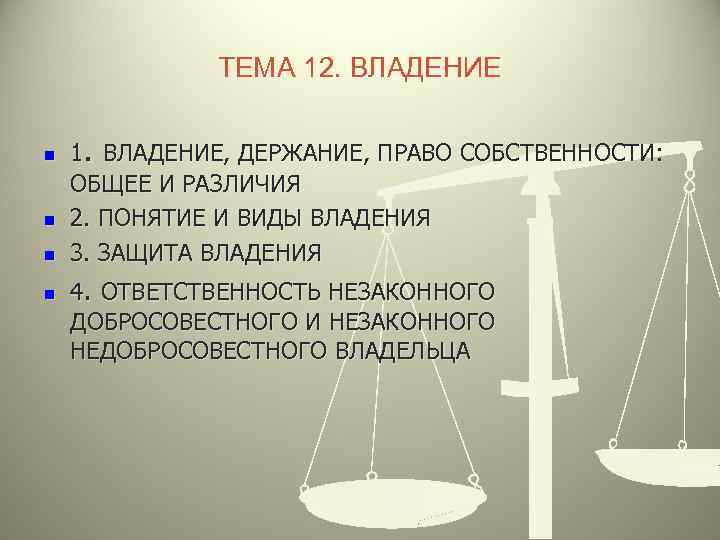 ТЕМА 12. ВЛАДЕНИЕ

1. ВЛАДЕНИЕ, ДЕРЖАНИЕ, ПРАВО СОБСТВЕННОСТИ: ОБЩЕЕ И РАЗЛИЧИЯ

2. ПОНЯТИЕ И ВИДЫ ВЛАДЕНИЯ

3. ЗАЩИТА ВЛАДЕНИЯ

4. ОТВЕТСТВЕННОСТЬ НЕЗАКОННОГО ДОБРОСОВЕСТНОГО И НЕЗАКОННОГО НЕДОБРОСОВЕСТНОГО ВЛАДЕЛЬЦА